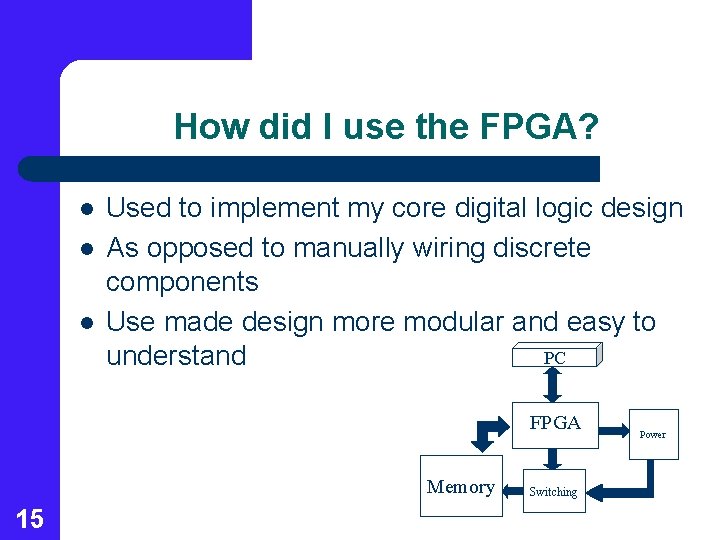 How did I use the FPGA?

- Used to implement my core digital logic design
- As opposed to manually wiring discrete components
- Use made design more modular and easy to understand

PC

FPGA

Power

Memory

Switching

15